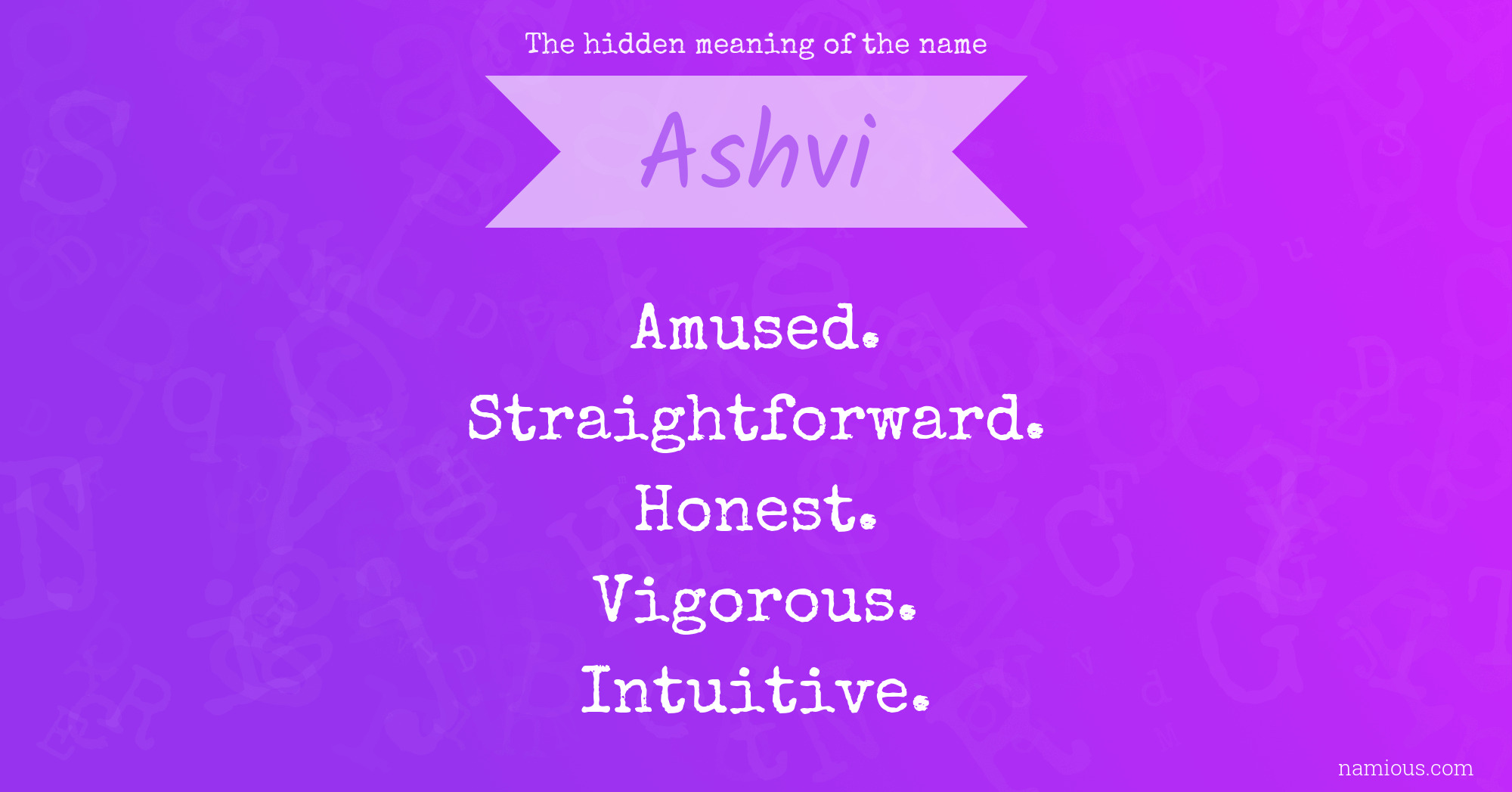 The hidden meaning of the name

Ashvi

Amused.
Straightforward.
Honest.
Vigorous.
Intuitive.

namious.com